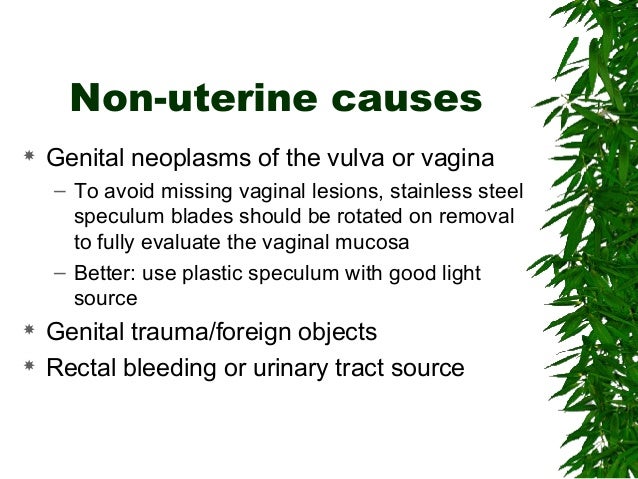 Non-uterine causes

* Genital neoplasms of the vulva or vagina
  – To avoid missing vaginal lesions, stainless steel speculum blades should be rotated on removal to fully evaluate the vaginal mucosa
  – Better: use plastic speculum with good light source
* Genital trauma/foreign objects
* Rectal bleeding or urinary tract source